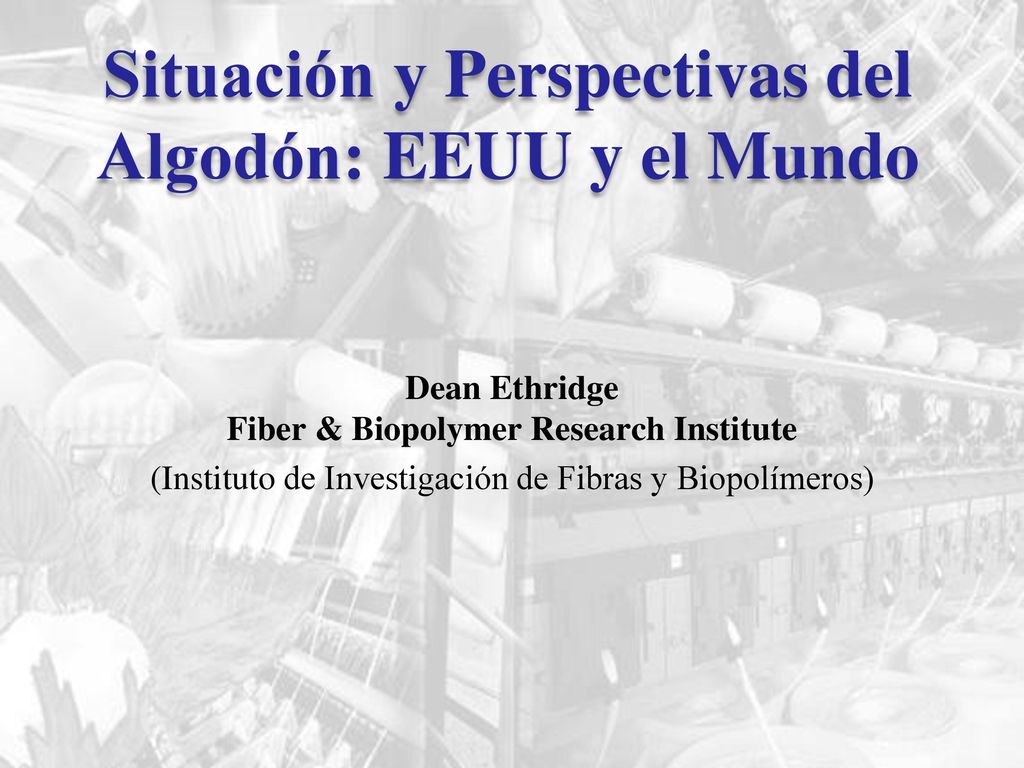 Situación y Perspectivas del Algodón: EEUU y el Mundo

Dean Ethridge
Fiber & Biopolymer Research Institute
(Instituto de Investigación de Fibras y Biopolímeros)